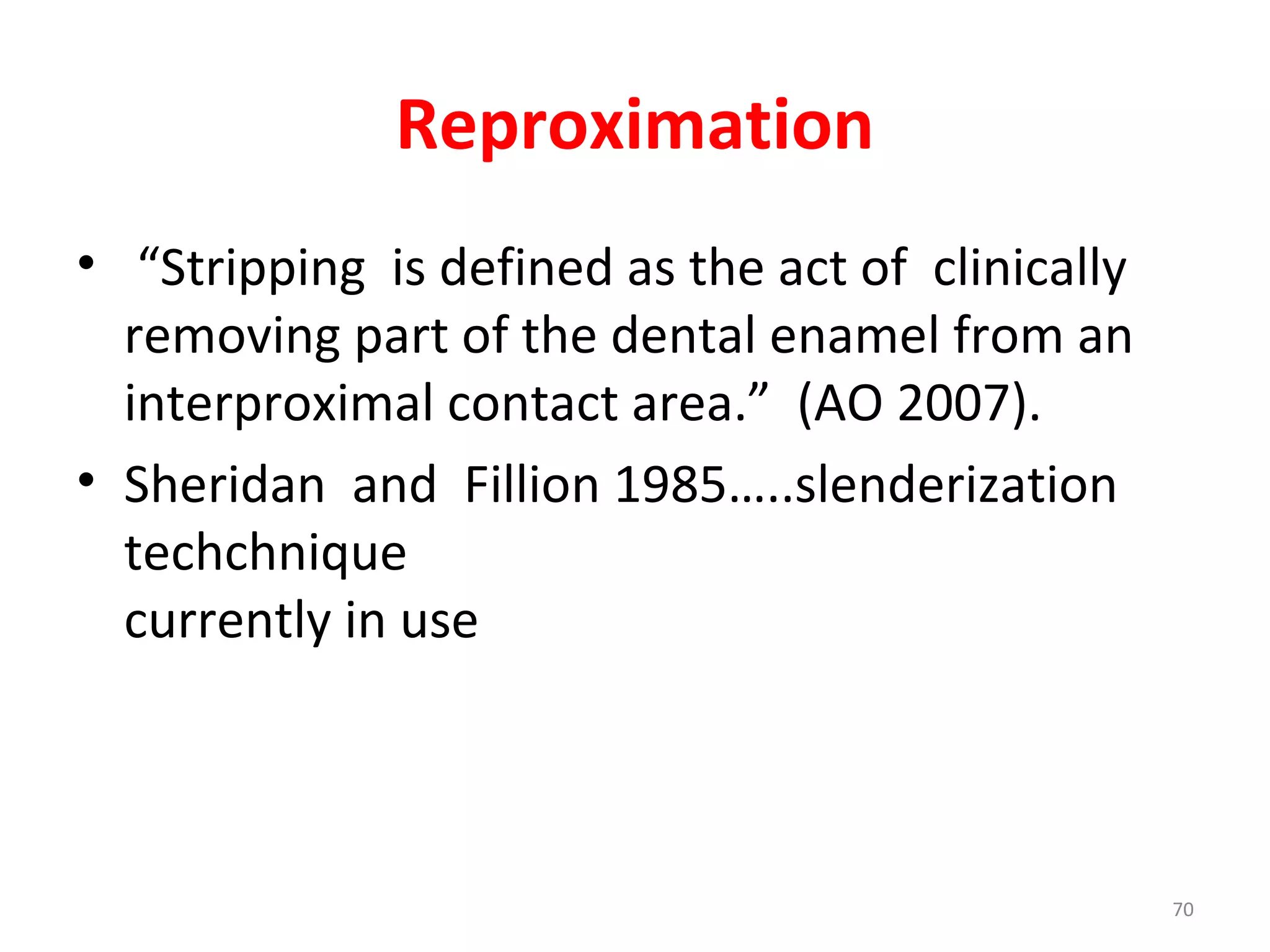 Reproximation

• “Stripping is defined as the act of clinically removing part of the dental enamel from an interproximal contact area.” (AO 2007).

• Sheridan and Fillion 1985…..slenderization techchnique
currently in use

70